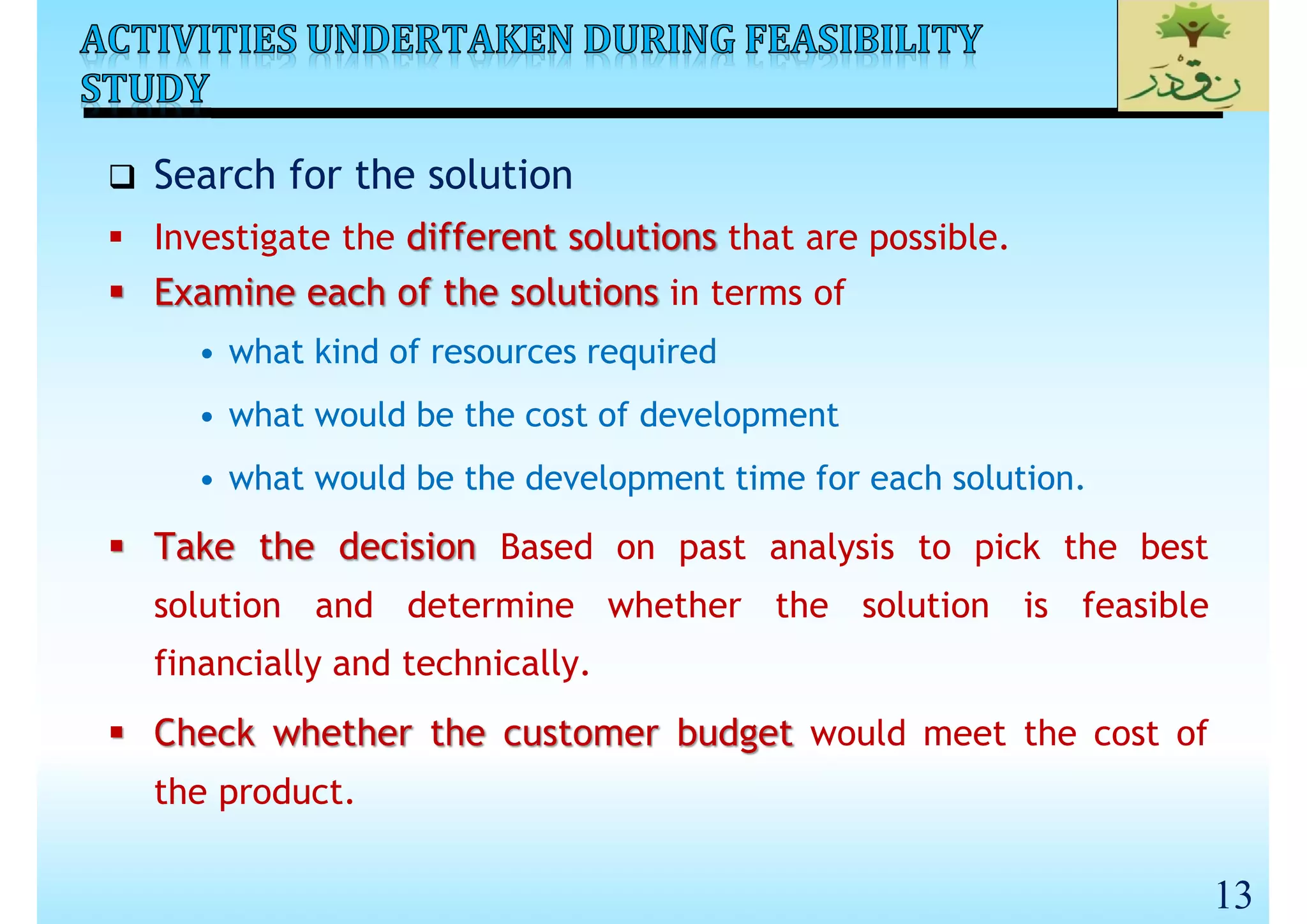 ACTIVITIES UNDERTAKEN DURING FEASIBILITY STUDY

نقدر

❑ Search for the solution

▪ Investigate the different solutions that are possible.

▪ Examine each of the solutions in terms of

• what kind of resources required

• what would be the cost of development

• what would be the development time for each solution.

▪ Take the decision Based on past analysis to pick the best solution and determine whether the solution is feasible financially and technically.

▪ Check whether the customer budget would meet the cost of the product.

13